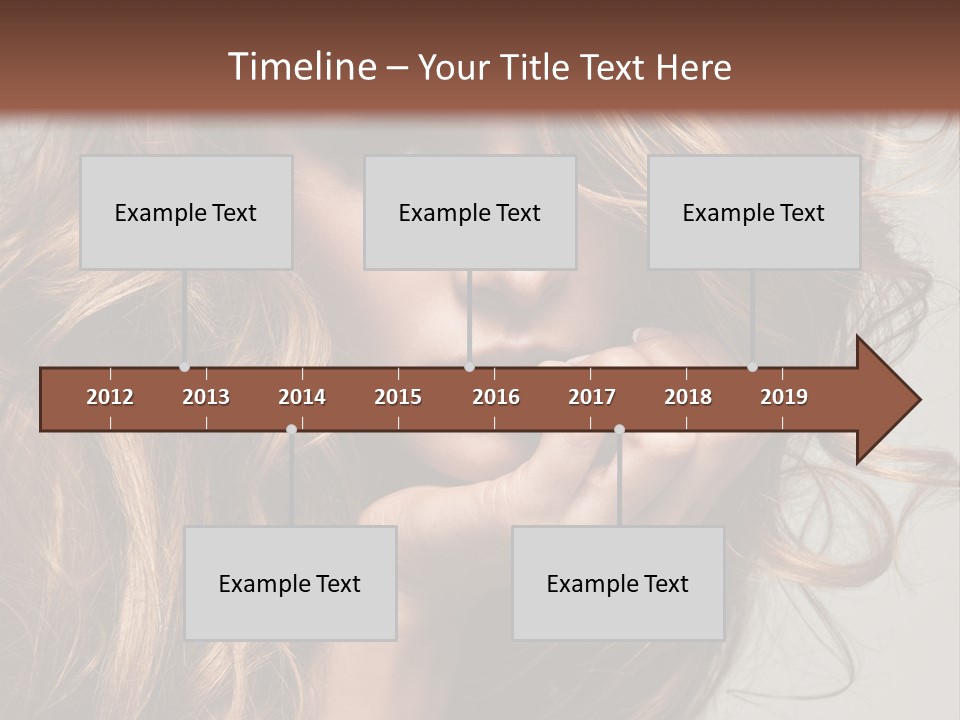 Timeline – Your Title Text Here

Example Text

Example Text

Example Text

2012 2013 2014 2015 2016 2017 2018 2019

Example Text

Example Text